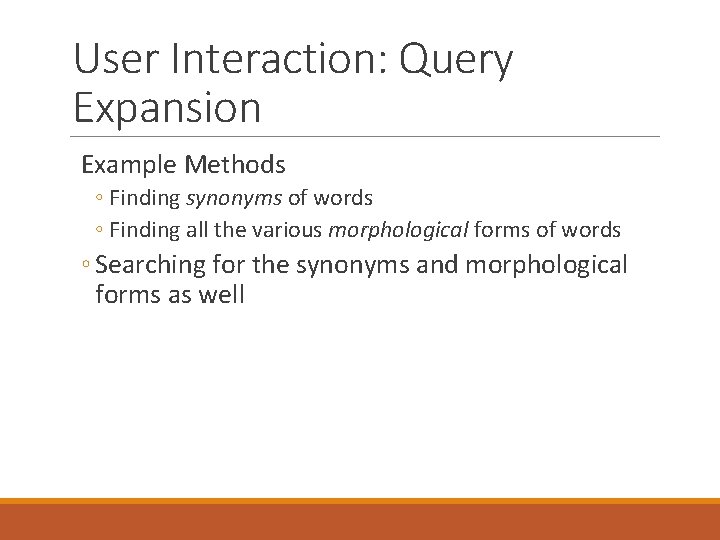 User Interaction: Query Expansion

Example Methods

◦ Finding synonyms of words

◦ Finding all the various morphological forms of words

◦ Searching for the synonyms and morphological forms as well